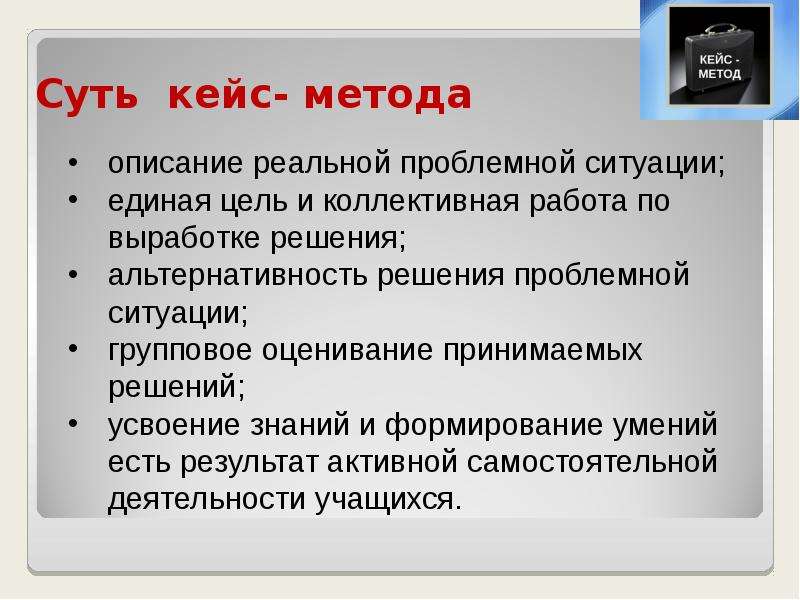 КЕЙС - МЕТОД

Суть кейс- метода

• описание реальной проблемной ситуации;
• единая цель и коллективная работа по выработке решения;
• альтернативность решения проблемной ситуации;
• групповое оценивание принимаемых решений;
• усвоение знаний и формирование умений есть результат активной самостоятельной деятельности учащихся.